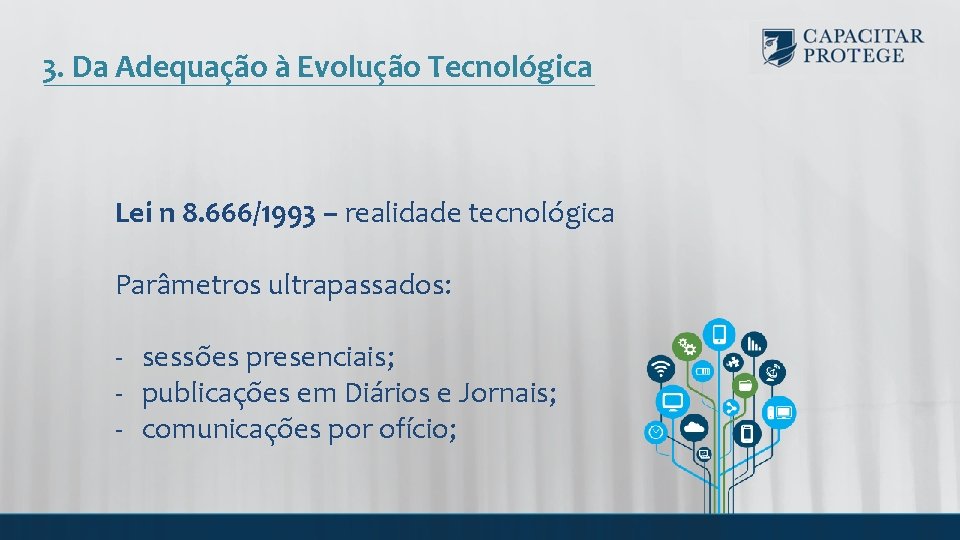 3. Da Adequação à Evolução Tecnológica

CAPACITAR PROTEGE

Lei n 8.666/1993 – realidade tecnológica

Parâmetros ultrapassados:

- sessões presenciais;
- publicações em Diários e Jornais;
- comunicações por ofício;